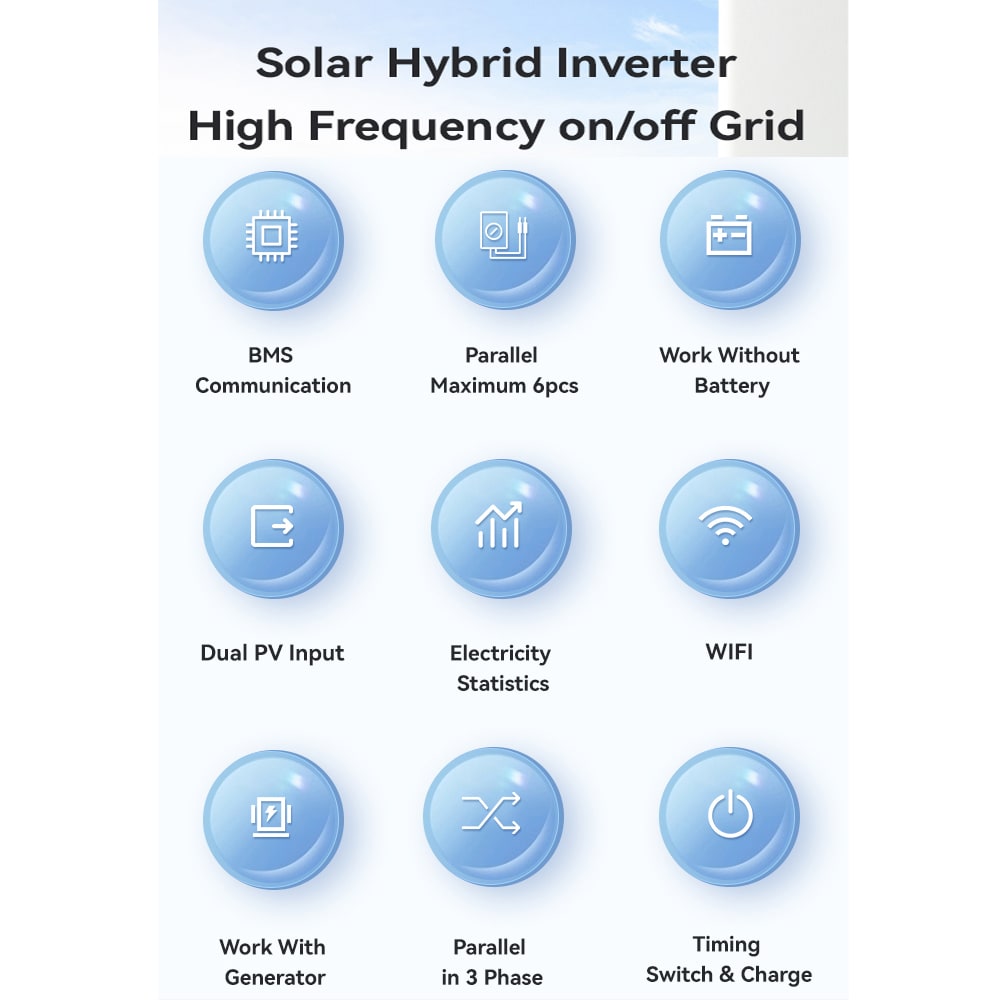 Solar Hybrid Inverter
High Frequency on/off Grid

BMS Communication

Parallel Maximum 6pcs

Work Without Battery

Dual PV Input

Electricity Statistics

WIFI

Work With Generator

Parallel in 3 Phase

Timing Switch & Charge